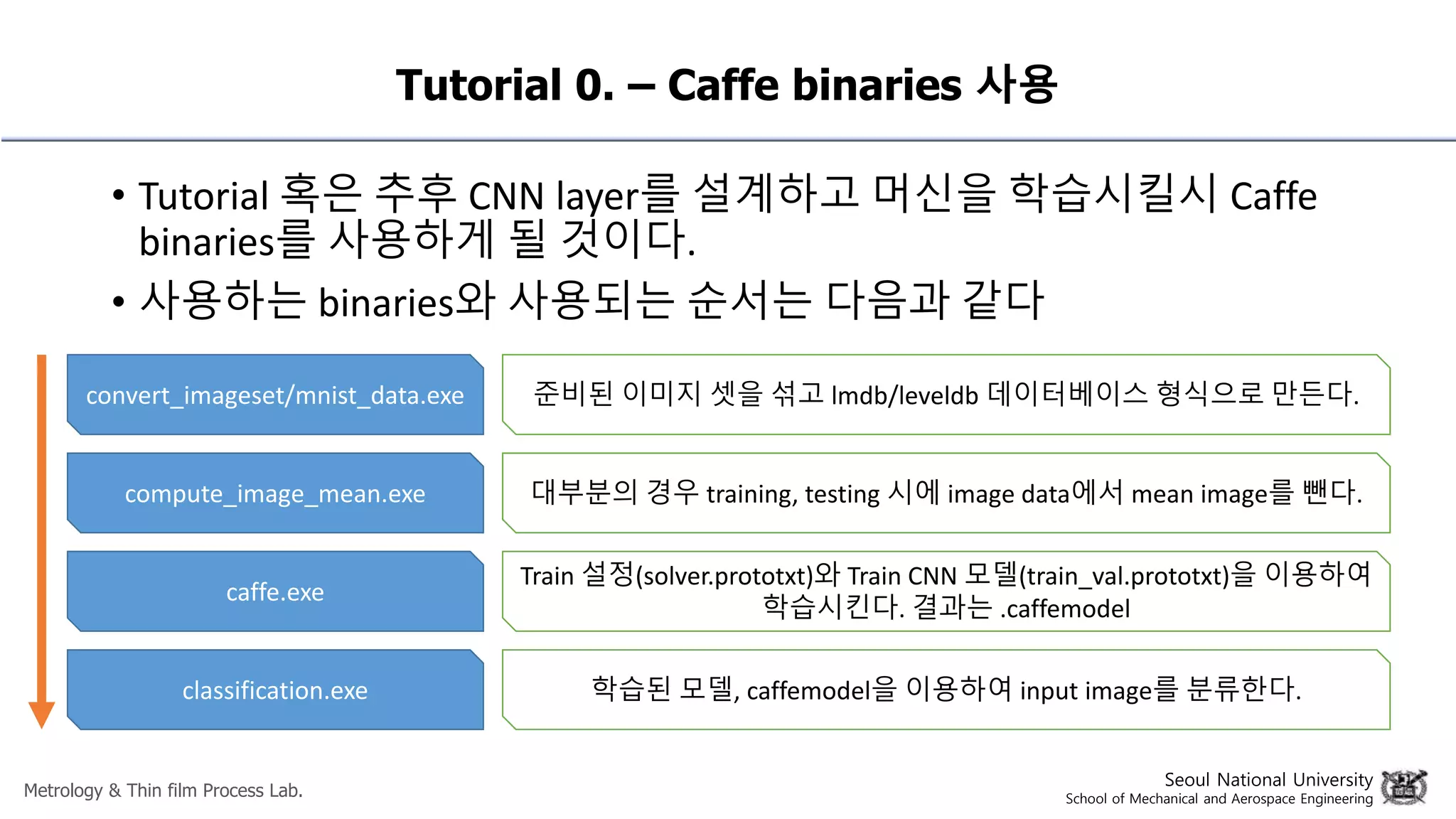 Tutorial 0. – Caffe binaries 사용

• Tutorial 혹은 추후 CNN layer를 설계하고 머신을 학습시킬시 Caffe binaries를 사용하게 될 것이다.

• 사용하는 binaries와 사용되는 순서는 다음과 같다

convert_imageset/mnist_data.exe

준비된 이미지 셋을 섞고 lmdb/leveldb 데이터베이스 형식으로 만든다.

compute_image_mean.exe

대부분의 경우 training, testing 시에 image data에서 mean image를 뺀다.

caffe.exe

Train 설정(solver.prototxt)와 Train CNN 모델(train_val.prototxt)을 이용하여 학습시킨다. 결과는 .caffemodel

classification.exe

학습된 모델, caffemodel을 이용하여 input image를 분류한다.

Metrology & Thin film Process Lab.

Seoul National University
School of Mechanical and Aerospace Engineering